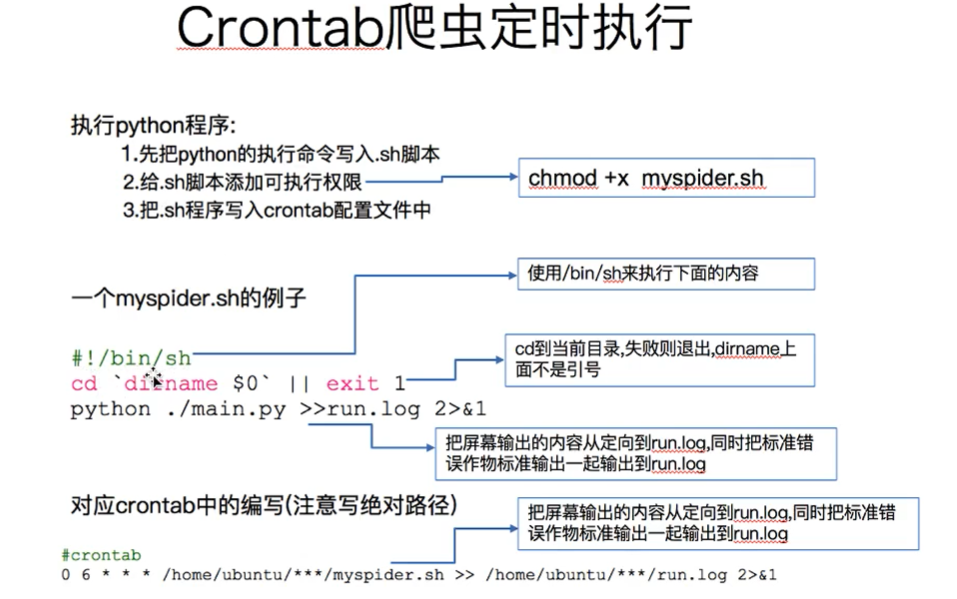 Crontab爬虫定时执行

执行python程序:
1.先把python的执行命令写入.sh脚本
2.给.sh脚本添加可执行权限
3.把.sh程序写入crontab配置文件中

chmod +x myspider.sh

一个myspider.sh的例子

使用/bin/sh来执行下面的内容

#!/bin/sh
cd `dirname $0` || exit 1
python ./main.py >>run.log 2>&1

cd到当前目录,失败则退出,dirname上面不是引号

把屏幕输出的内容从定向到run.log,同时把标准错误作物标准输出一起输出到run.log

对应crontab中的编写(注意写绝对路径)

把屏幕输出的内容从定向到run.log,同时把标准错误作物标准输出一起输出到run.log

#crontab
0 6 * * * /home/ubuntu/***/myspider.sh >> /home/ubuntu/***/run.log 2>&1